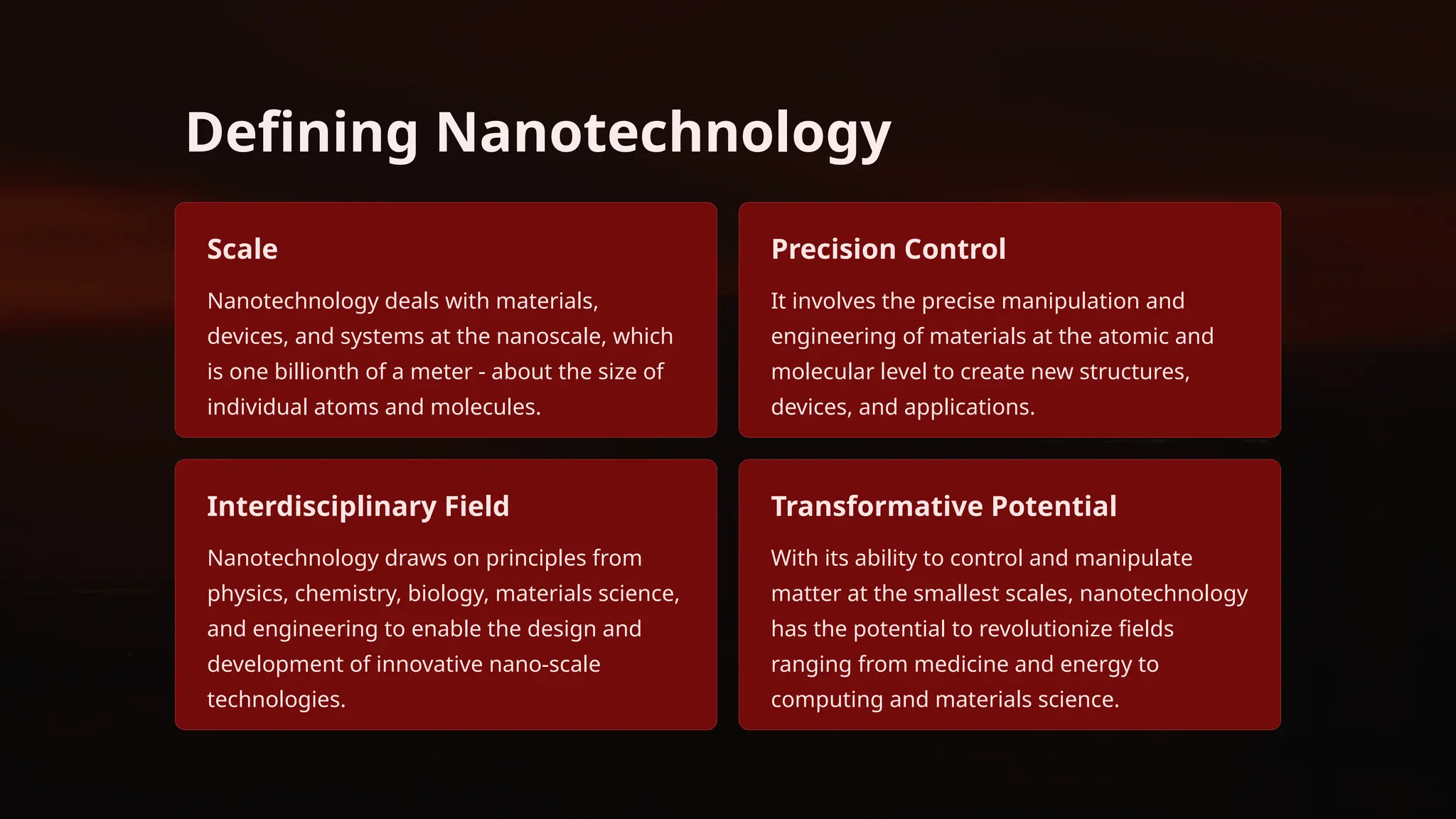 Defining Nanotechnology

Scale

Nanotechnology deals with materials, devices, and systems at the nanoscale, which is one billionth of a meter - about the size of individual atoms and molecules.

Precision Control

It involves the precise manipulation and engineering of materials at the atomic and molecular level to create new structures, devices, and applications.

Interdisciplinary Field

Nanotechnology draws on principles from physics, chemistry, biology, materials science, and engineering to enable the design and development of innovative nano-scale technologies.

Transformative Potential

With its ability to control and manipulate matter at the smallest scales, nanotechnology has the potential to revolutionize fields ranging from medicine and energy to computing and materials science.